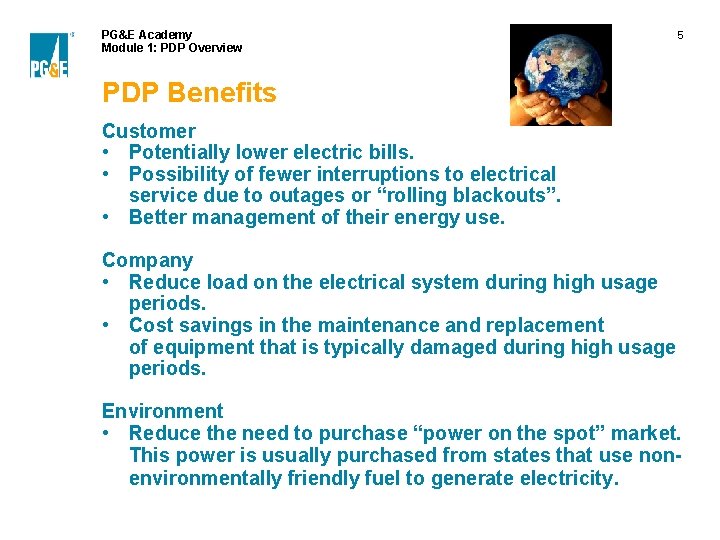 PG&E

PG&E Academy
Module 1: PDP Overview

5

PDP Benefits

Customer
• Potentially lower electric bills.
• Possibility of fewer interruptions to electrical service due to outages or “rolling blackouts”.
• Better management of their energy use.

Company
• Reduce load on the electrical system during high usage periods.
• Cost savings in the maintenance and replacement of equipment that is typically damaged during high usage periods.

Environment
• Reduce the need to purchase “power on the spot” market. This power is usually purchased from states that use non-environmentally friendly fuel to generate electricity.